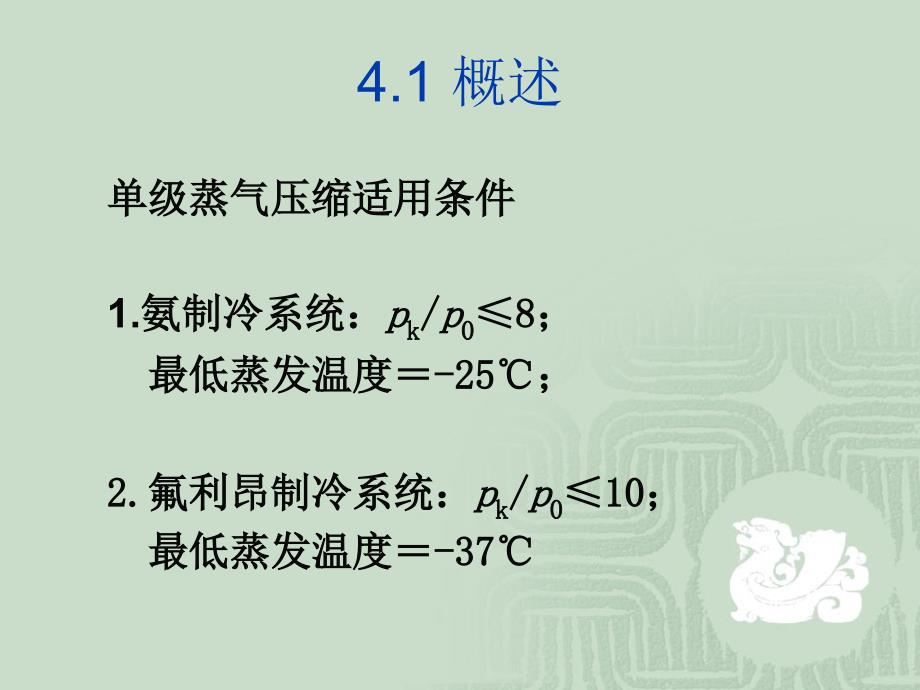 4.1 概述

单级蒸气压缩适用条件

1.氨制冷系统：$p_k/p_0 \leqslant 8$；
最低蒸发温度＝-25℃；

2.氟利昂制冷系统：$p_k/p_0 \leqslant 10$；
最低蒸发温度＝-37℃